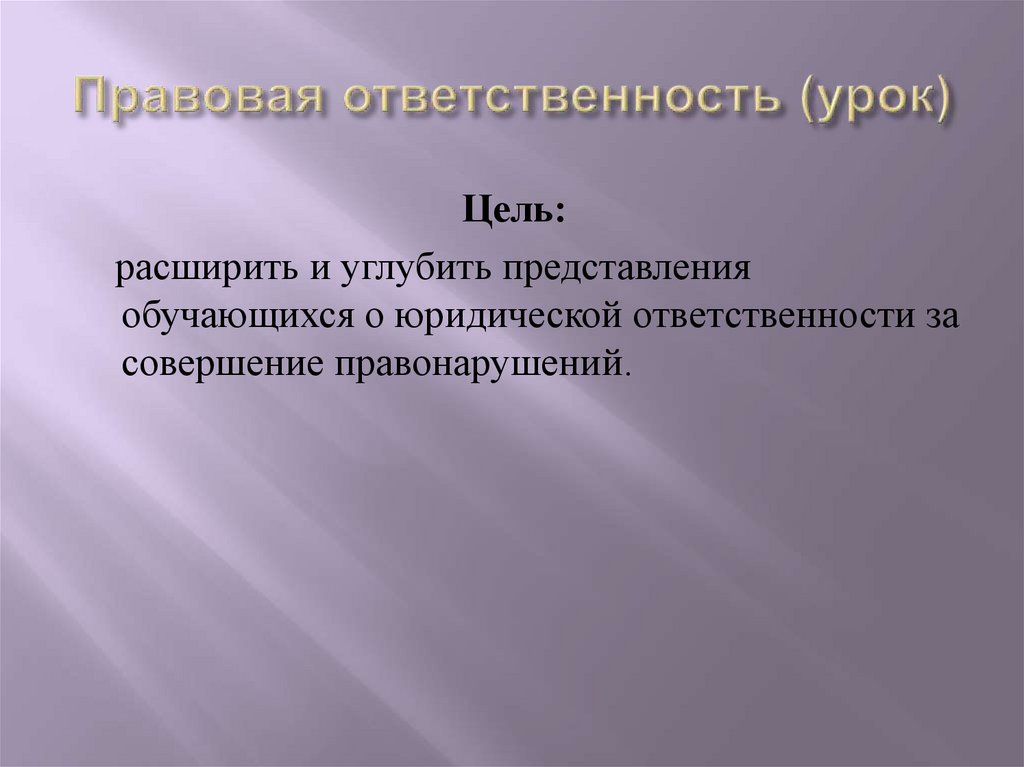 Правовая ответственность (урок)

Цель:

расширить и углубить представления обучающихся о юридической ответственности за совершение правонарушений.